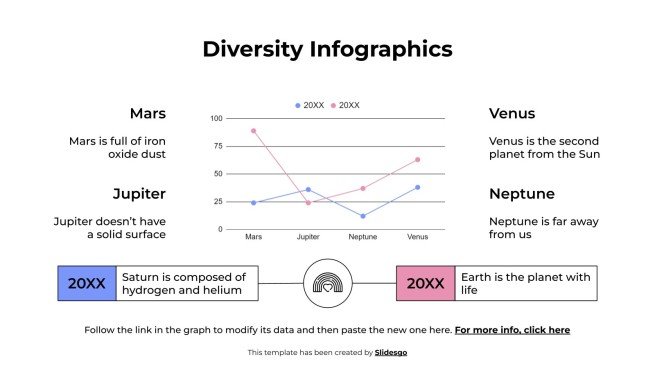 Diversity Infographics

Mars

Mars is full of iron oxide dust

Jupiter

Jupiter doesn't have a solid surface

20XX 20XX

100

75

50

25

0

Mars Jupiter Neptune Venus

Venus

Venus is the second planet from the Sun

Neptune

Neptune is far away from us

20XX Saturn is composed of hydrogen and helium

20XX Earth is the planet with life

Follow the link in the graph to modify its data and then paste the new one here. For more info, click here

This template has been created by Slidesgo